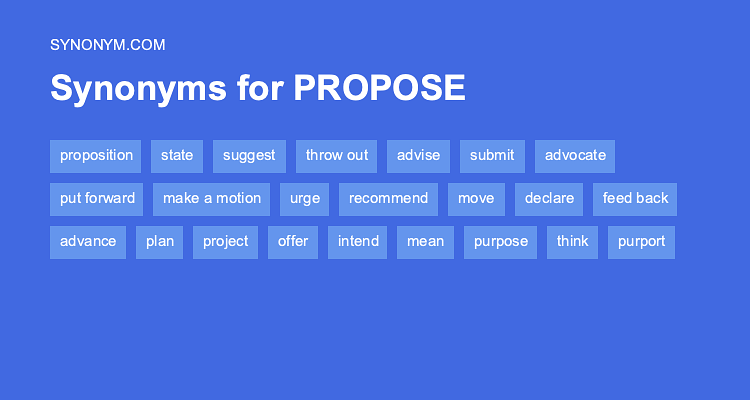 SYNONYM.COM

Synonyms for PROPOSE

proposition state suggest throw out advise submit advocate

put forward make a motion urge recommend move declare feed back

advance plan project offer intend mean purpose think purport